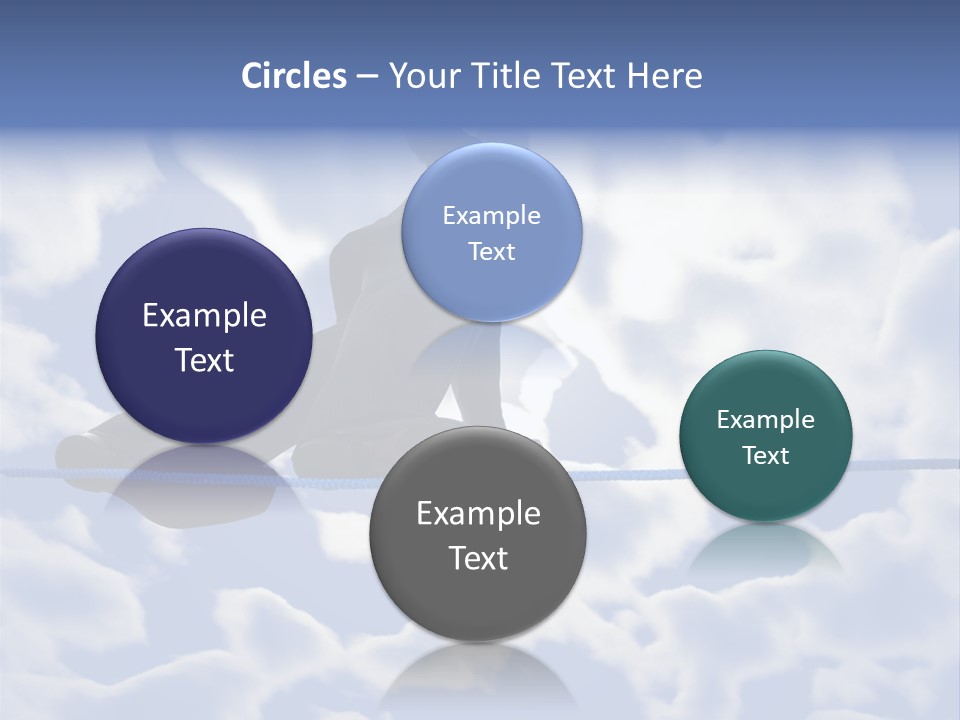 Circles – Your Title Text Here

Example Text

Example Text

Example Text

Example Text